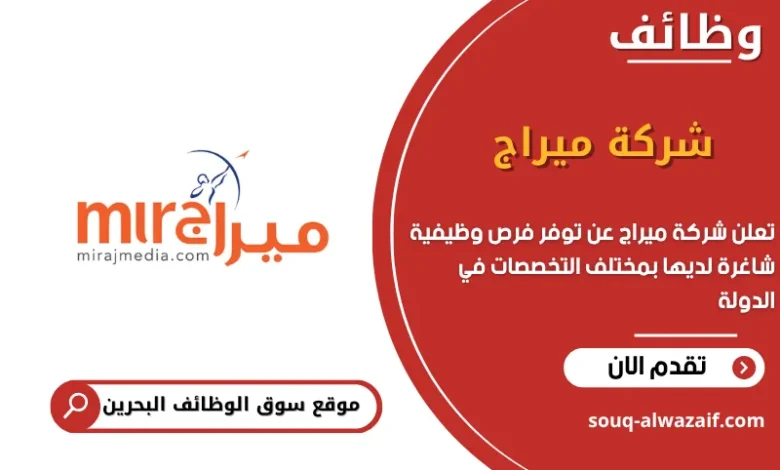 وظائف

شركة ميراج

تعلن شركة ميراج عن توفر فرص وظيفية شاغرة لديها بمختلف التخصصات في الدولة

تقدم الان

souq-alwazaif.com

miraj ميراج
mirajmedia.com

موقع سوق الوظائف البحرين